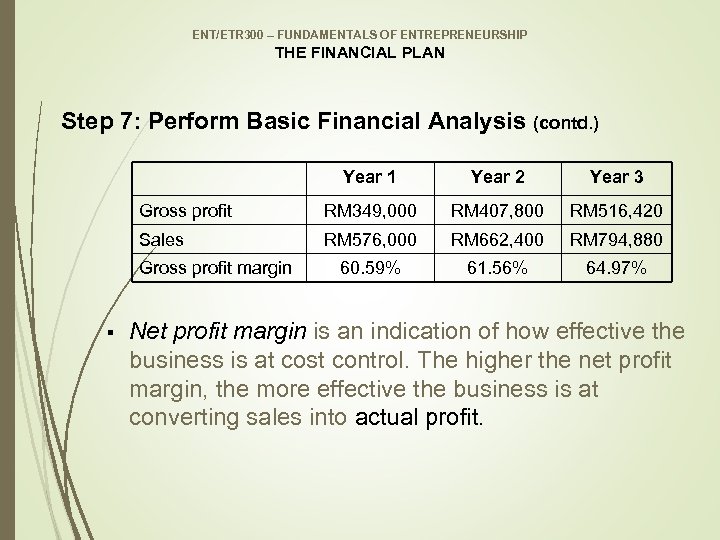 ENT/ETR300 – FUNDAMENTALS OF ENTREPRENEURSHIP
THE FINANCIAL PLAN

Step 7: Perform Basic Financial Analysis (contd.)

| | Year 1 | Year 2 | Year 3 |
|---|---|---|---|
| Gross profit | RM349,000 | RM407,800 | RM516,420 |
| Sales | RM576,000 | RM662,400 | RM794,880 |
| Gross profit margin | 60.59% | 61.56% | 64.97% |

▪ Net profit margin is an indication of how effective the business is at cost control. The higher the net profit margin, the more effective the business is at converting sales into actual profit.